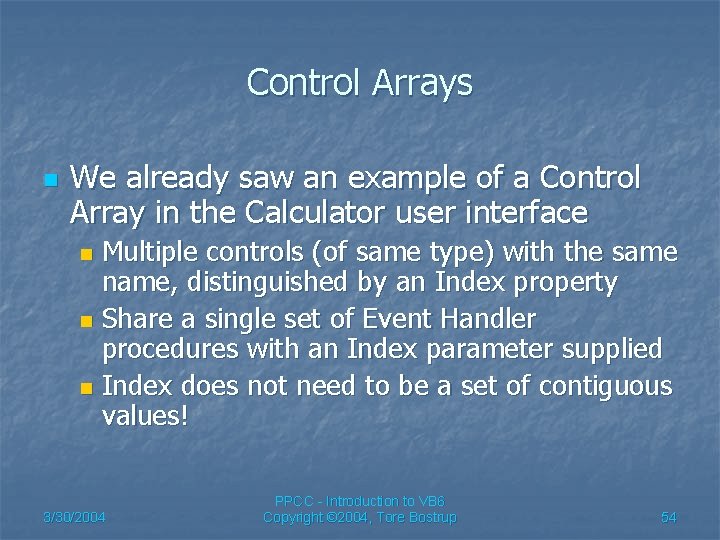 Control Arrays

We already saw an example of a Control Array in the Calculator user interface

Multiple controls (of same type) with the same name, distinguished by an Index property

Share a single set of Event Handler procedures with an Index parameter supplied

Index does not need to be a set of contiguous values!

3/30/2004

PPCC - Introduction to VB6
Copyright ©2004, Tore Bostrup

54